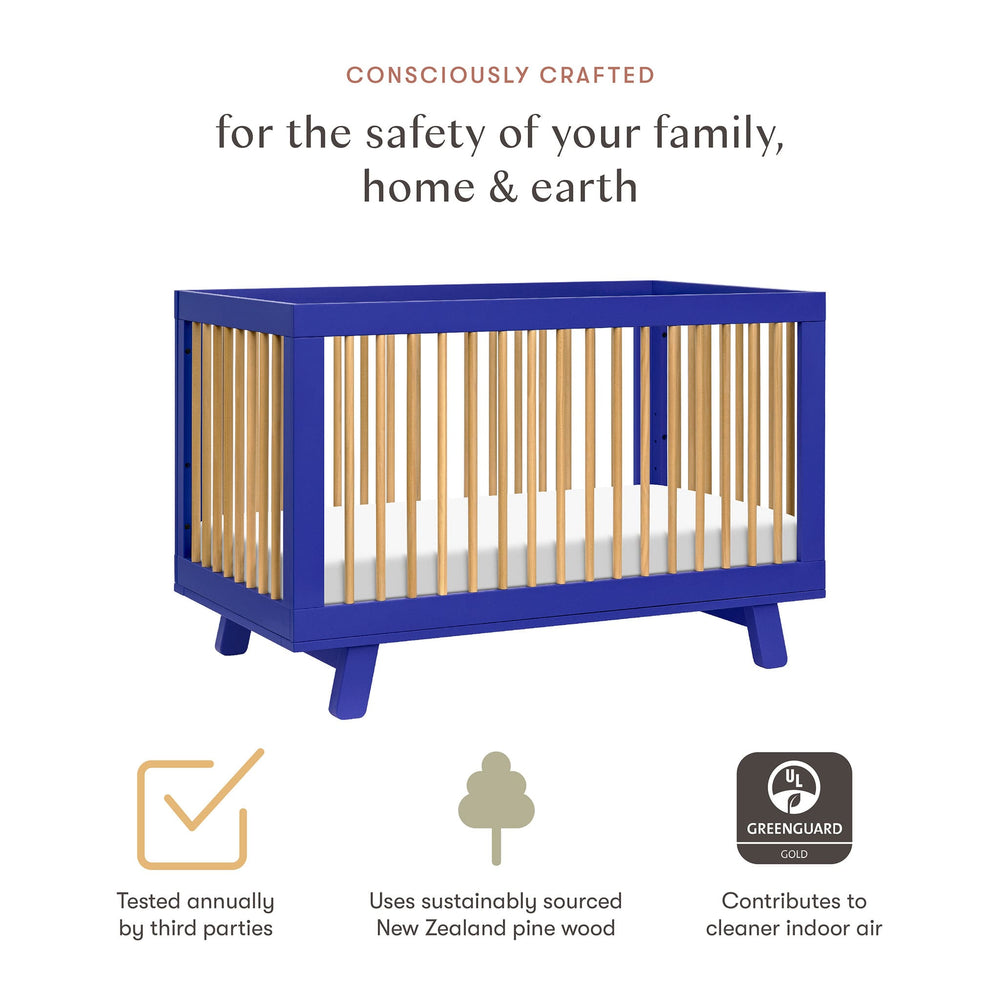 CONSCIOUSLY CRAFTED

for the safety of your family, home & earth

Tested annually by third parties

Uses sustainably sourced New Zealand pine wood

UL
GREENGUARD
GOLD

Contributes to cleaner indoor air